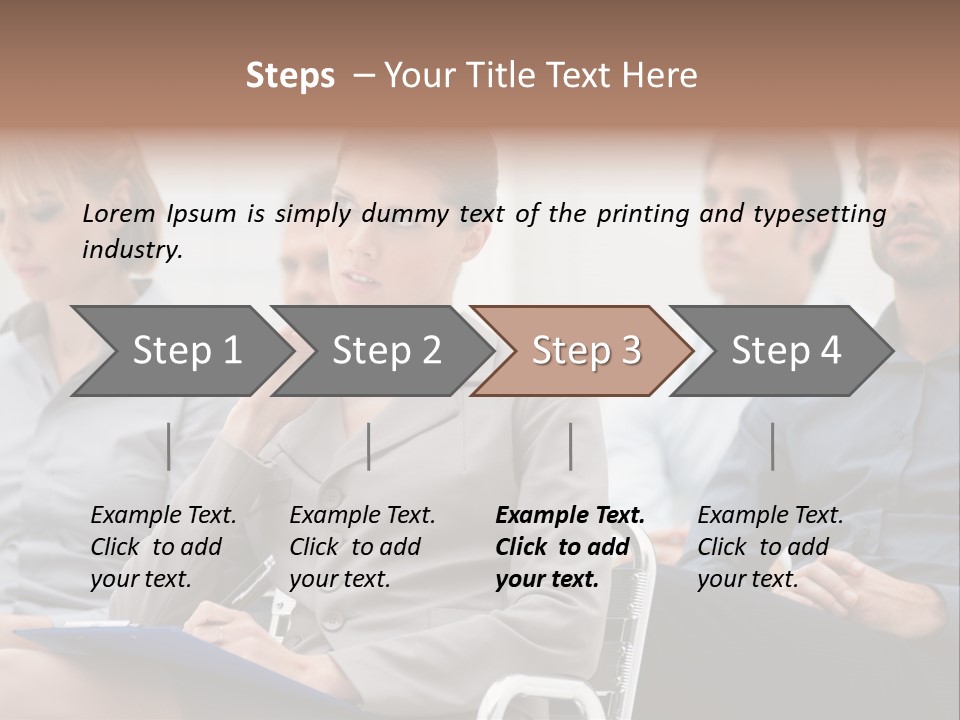 Steps – Your Title Text Here

Lorem Ipsum is simply dummy text of the printing and typesetting industry.

Step 1

Step 2

Step 3

Step 4

Example Text. Click to add your text.

Example Text. Click to add your text.

Example Text. Click to add your text.

Example Text. Click to add your text.